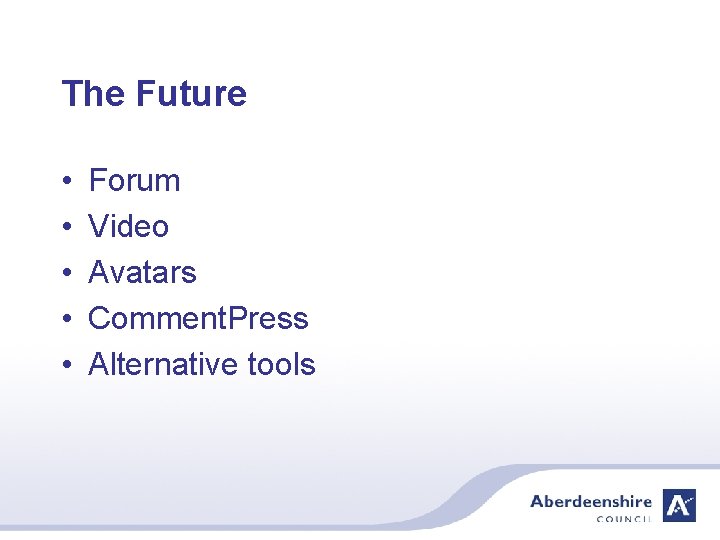 The Future

• Forum
• Video
• Avatars
• CommentPress
• Alternative tools

Aberdeenshire
COUNCIL